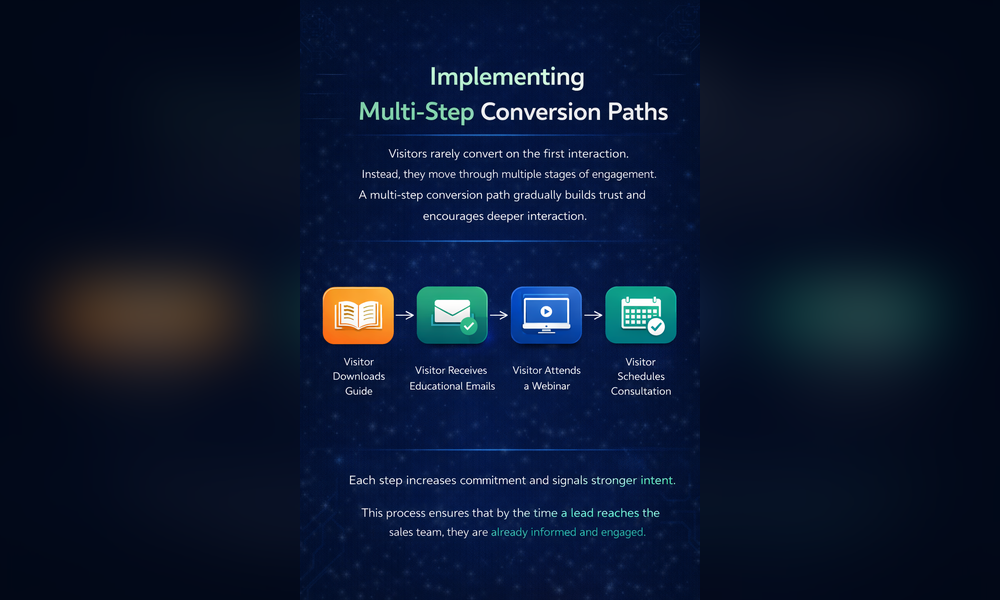 Implementing
Multi-Step Conversion Paths

Visitors rarely convert on the first interaction. Instead, they move through multiple stages of engagement. A multi-step conversion path gradually builds trust and encourages deeper interaction.

Visitor Downloads Guide

Visitor Receives Educational Emails

Visitor Attends a Webinar

Visitor Schedules Consultation

Each step increases commitment and signals stronger intent.

This process ensures that by the time a lead reaches the sales team, they are already informed and engaged.